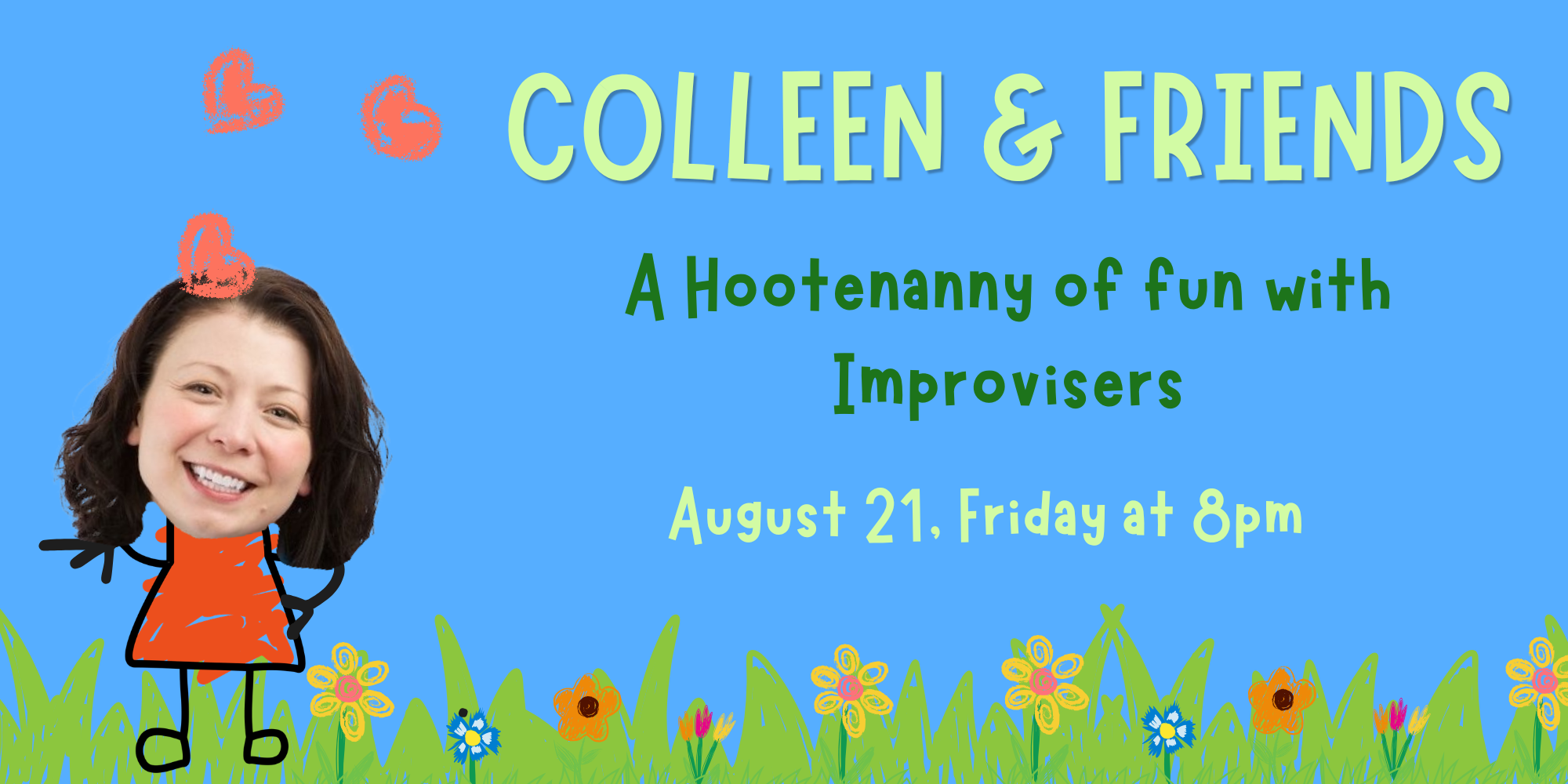 COLLEEN & FRIENDS

A Hootenanny of fun with Improvisers

August 21, Friday at 8pm